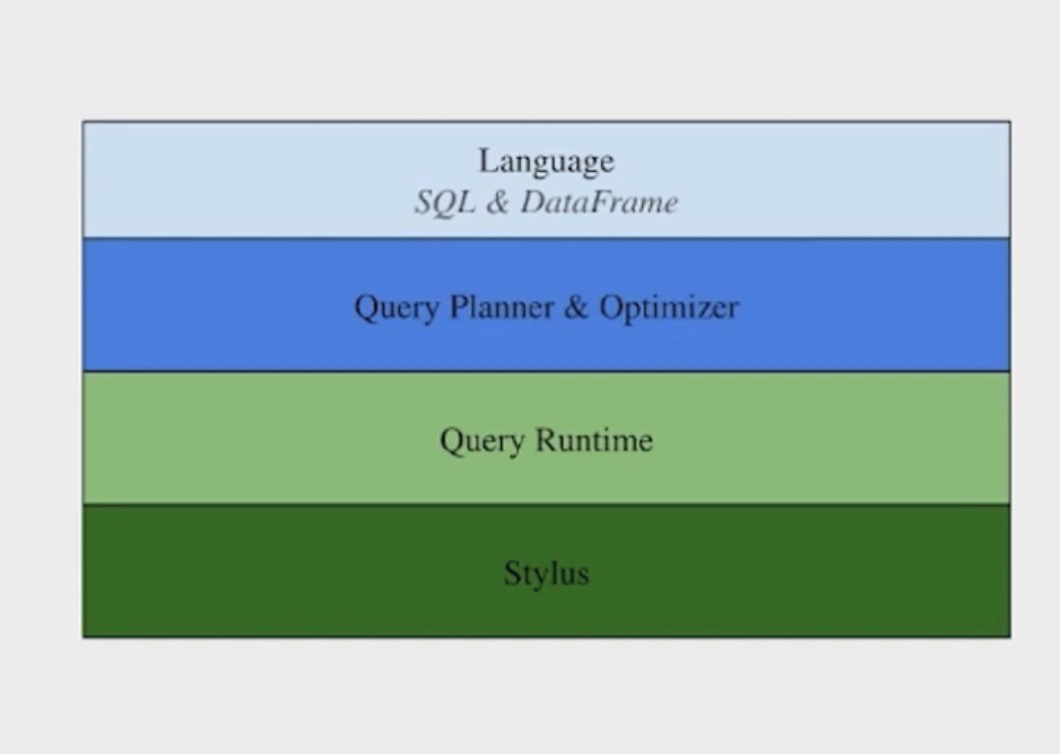 Language
SQL & DataFrame

Query Planner & Optimizer

Query Runtime

Stylus